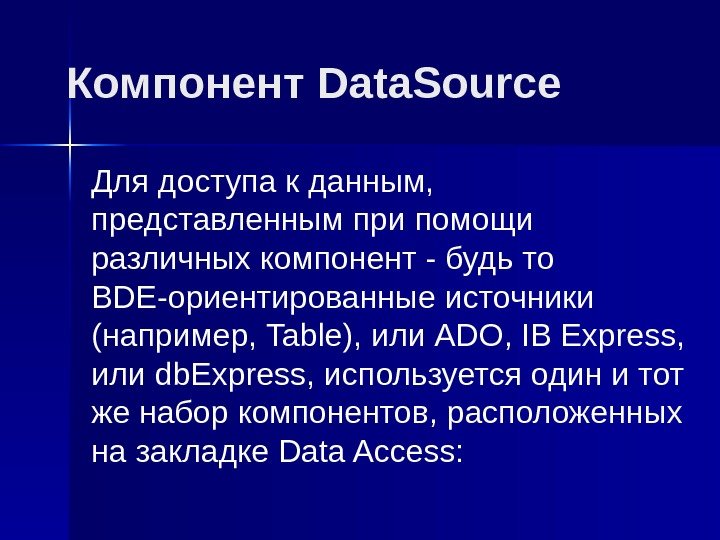 Компонент DataSource

Для доступа к данным, представленным при помощи различных компонент - будь то BDE-ориентированные источники (например, Table), или ADO, IB Express, или dbExpress, используется один и тот же набор компонентов, расположенных на закладке Data Access: